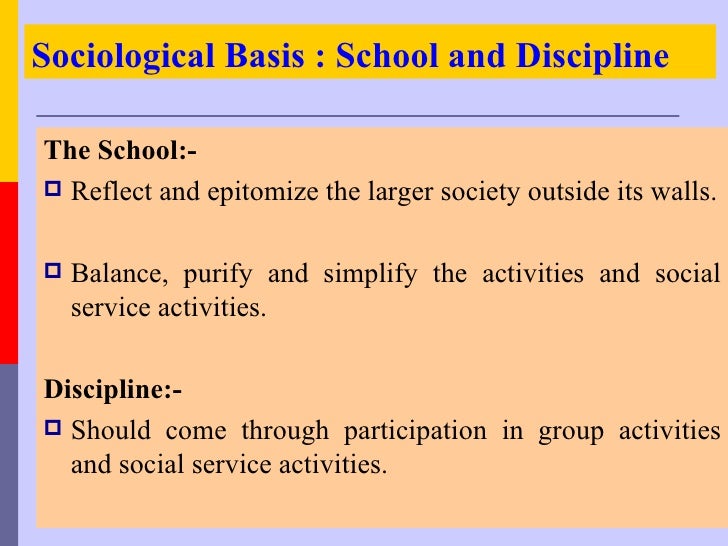 Sociological Basis : School and Discipline

The School:-

Reflect and epitomize the larger society outside its walls.

Balance, purify and simplify the activities and social service activities.

Discipline:-

Should come through participation in group activities and social service activities.